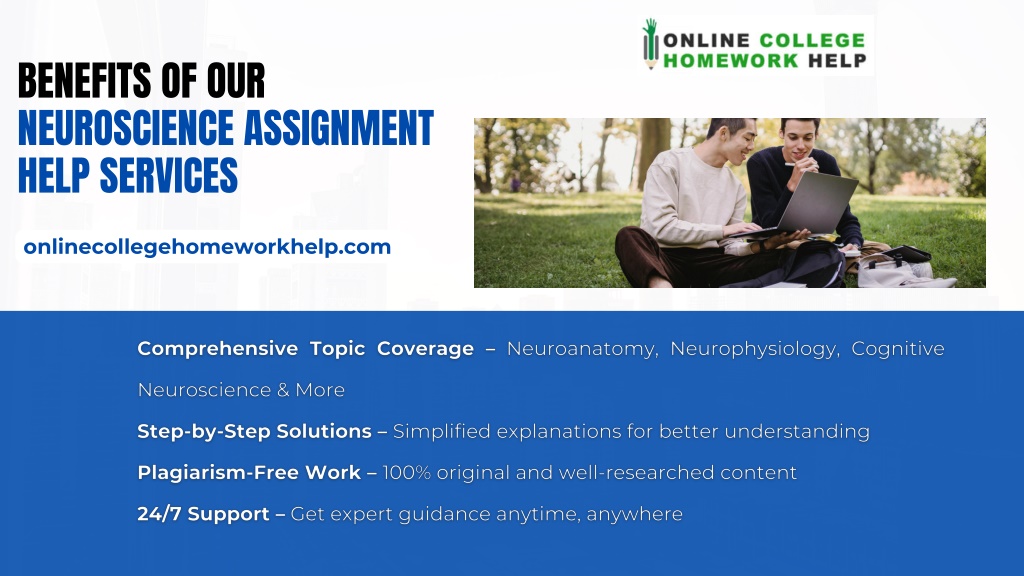 ONLINE COLLEGE
HOMEWORK HELP

BENEFITS OF OUR
NEUROSCIENCE ASSIGNMENT
HELP SERVICES

onlinecollegehomeworkhelp.com

Comprehensive Topic Coverage – Neuroanatomy, Neurophysiology, Cognitive Neuroscience & More

Step-by-Step Solutions – Simplified explanations for better understanding

Plagiarism-Free Work – 100% original and well-researched content

24/7 Support – Get expert guidance anytime, anywhere